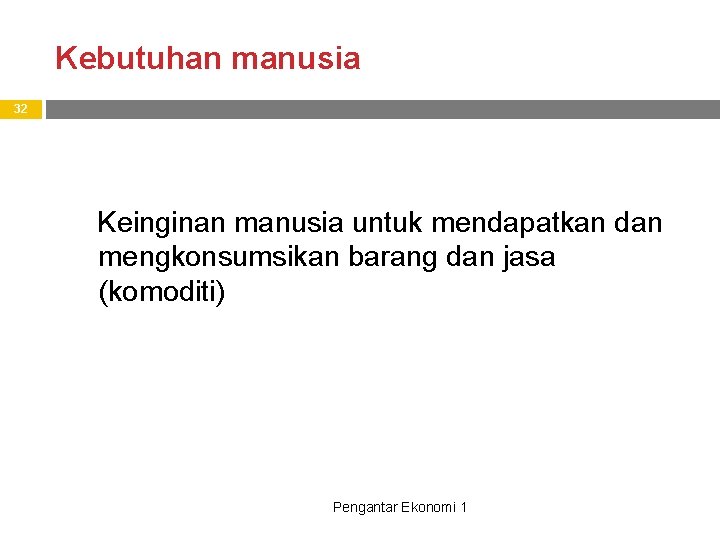 Kebutuhan manusia

32

Keinginan manusia untuk mendapatkan dan mengkonsumsikan barang dan jasa (komoditi)

Pengantar Ekonomi 1